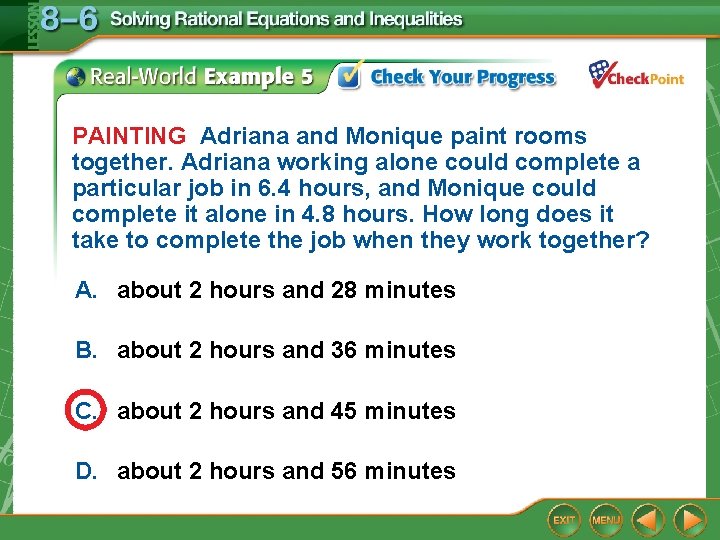 LESSON 8–6 Solving Rational Equations and Inequalities

Real-World Example 5 Check Your Progress CheckPoint

PAINTING Adriana and Monique paint rooms together. Adriana working alone could complete a particular job in 6.4 hours, and Monique could complete it alone in 4.8 hours. How long does it take to complete the job when they work together?

A. about 2 hours and 28 minutes

B. about 2 hours and 36 minutes

C. about 2 hours and 45 minutes

D. about 2 hours and 56 minutes

EXIT MENU